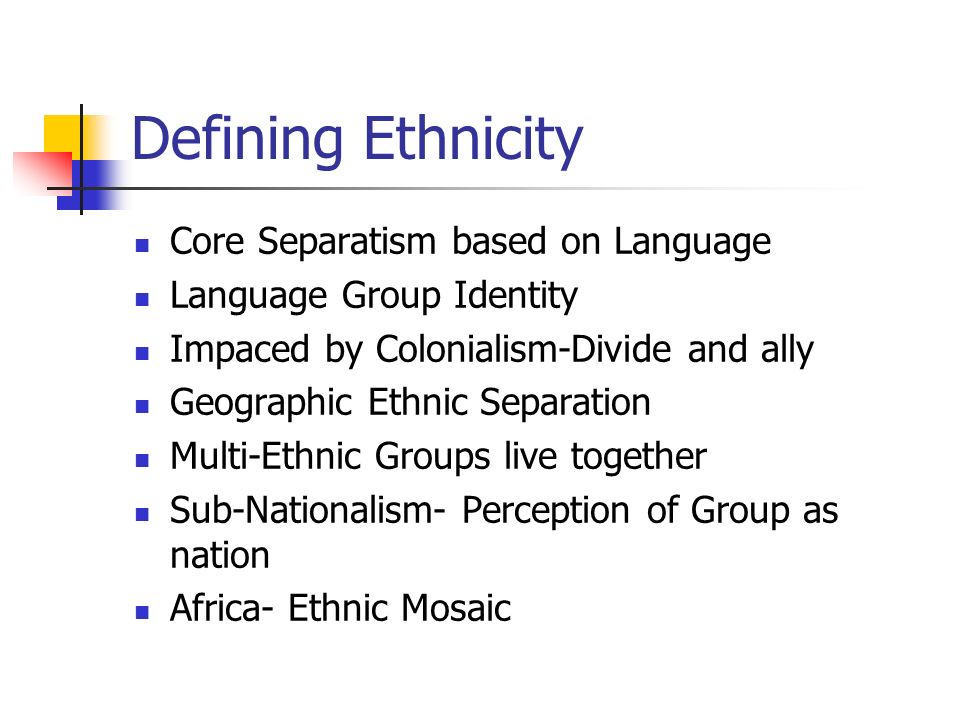 Defining Ethnicity

- Core Separatism based on Language
- Language Group Identity
- Impaced by Colonialism-Divide and ally
- Geographic Ethnic Separation
- Multi-Ethnic Groups live together
- Sub-Nationalism- Perception of Group as nation
- Africa- Ethnic Mosaic